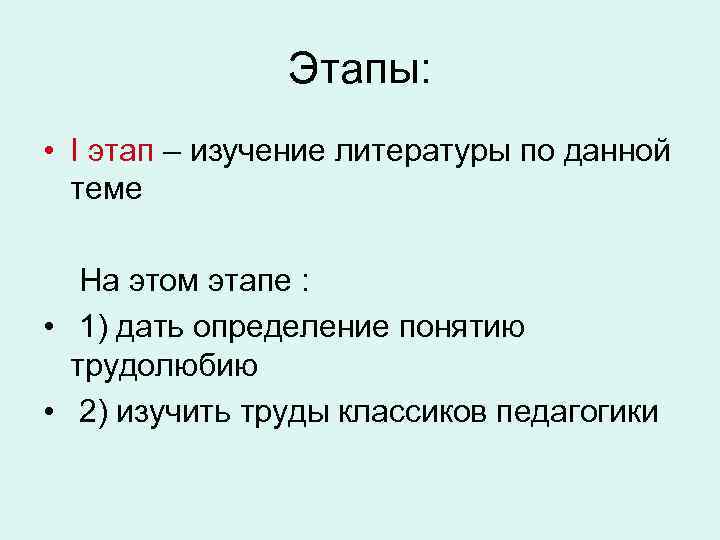 Этапы:

• I этап – изучение литературы по данной теме

На этом этапе :

• 1) дать определение понятию трудолюбию

• 2) изучить труды классиков педагогики